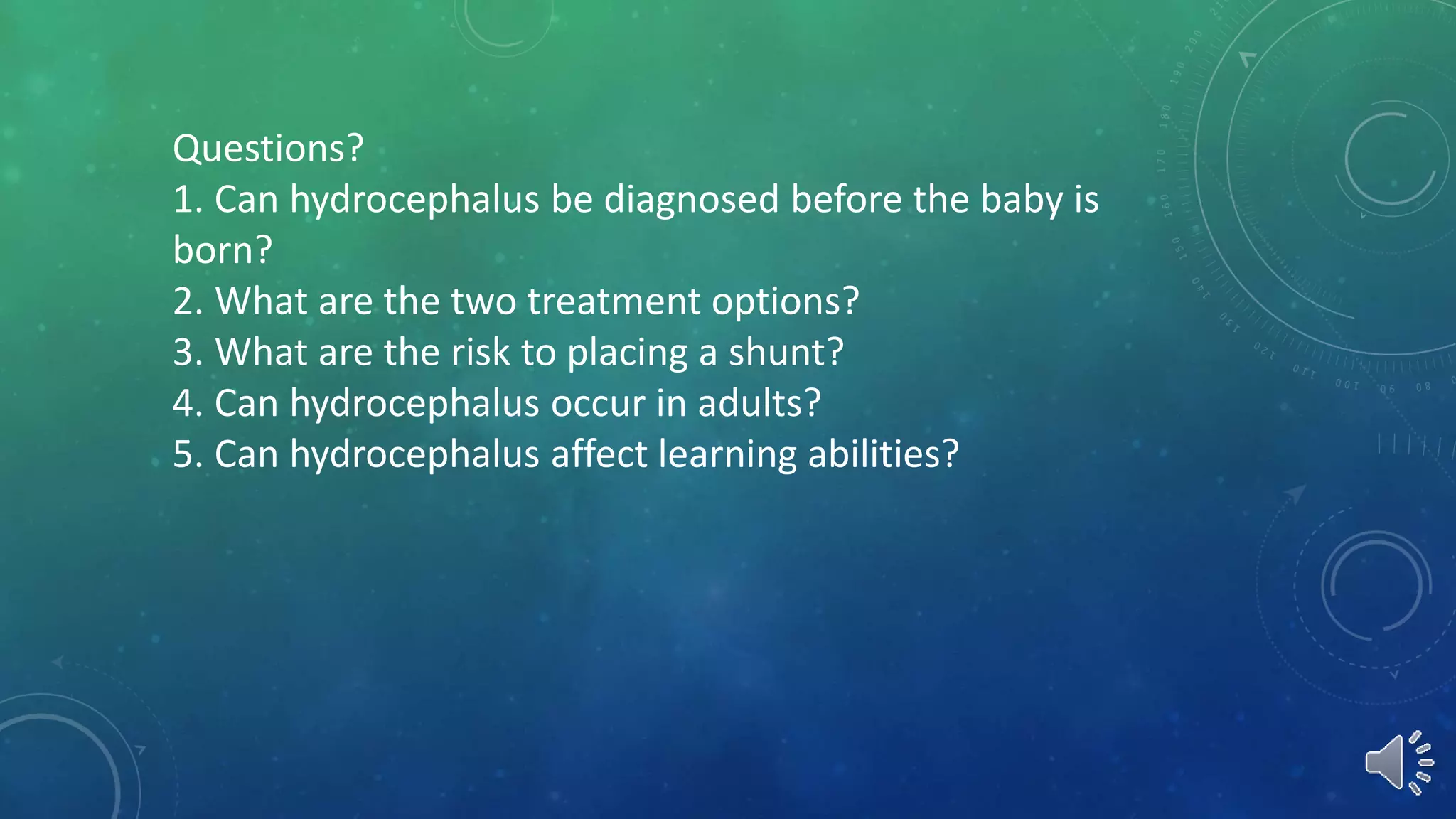 Questions?
1. Can hydrocephalus be diagnosed before the baby is born?
2. What are the two treatment options?
3. What are the risk to placing a shunt?
4. Can hydrocephalus occur in adults?
5. Can hydrocephalus affect learning abilities?